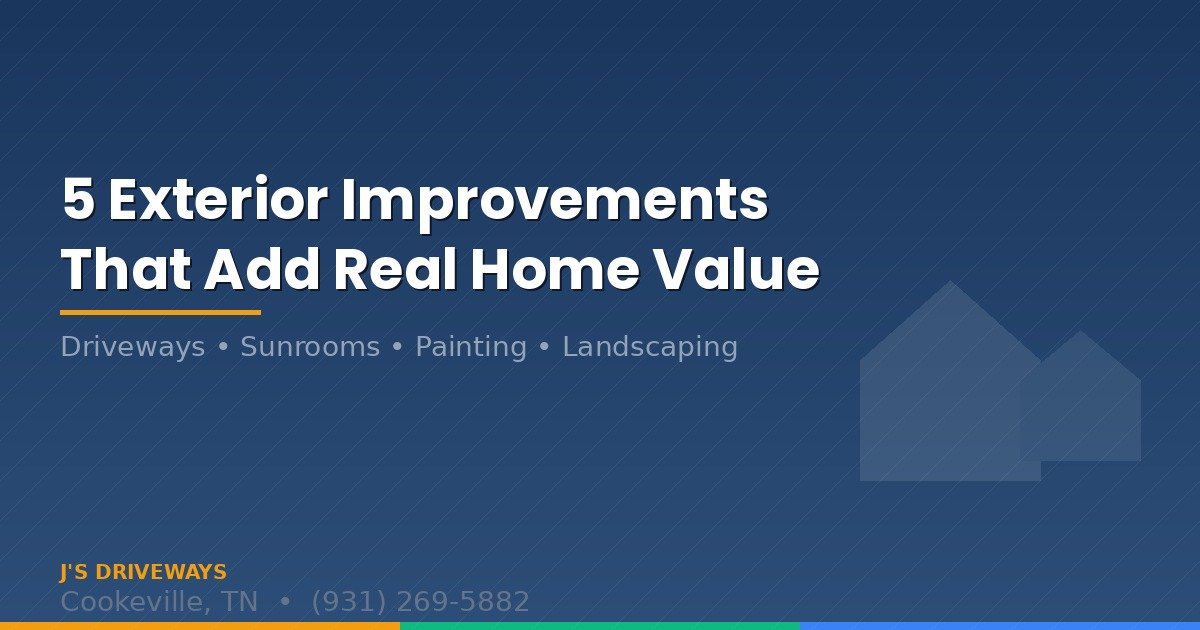 5 Exterior Improvements That Add Real Home Value

Driveways • Sunrooms • Painting • Landscaping

J'S DRIVEWAYS
Cookeville, TN • (931) 269-5882